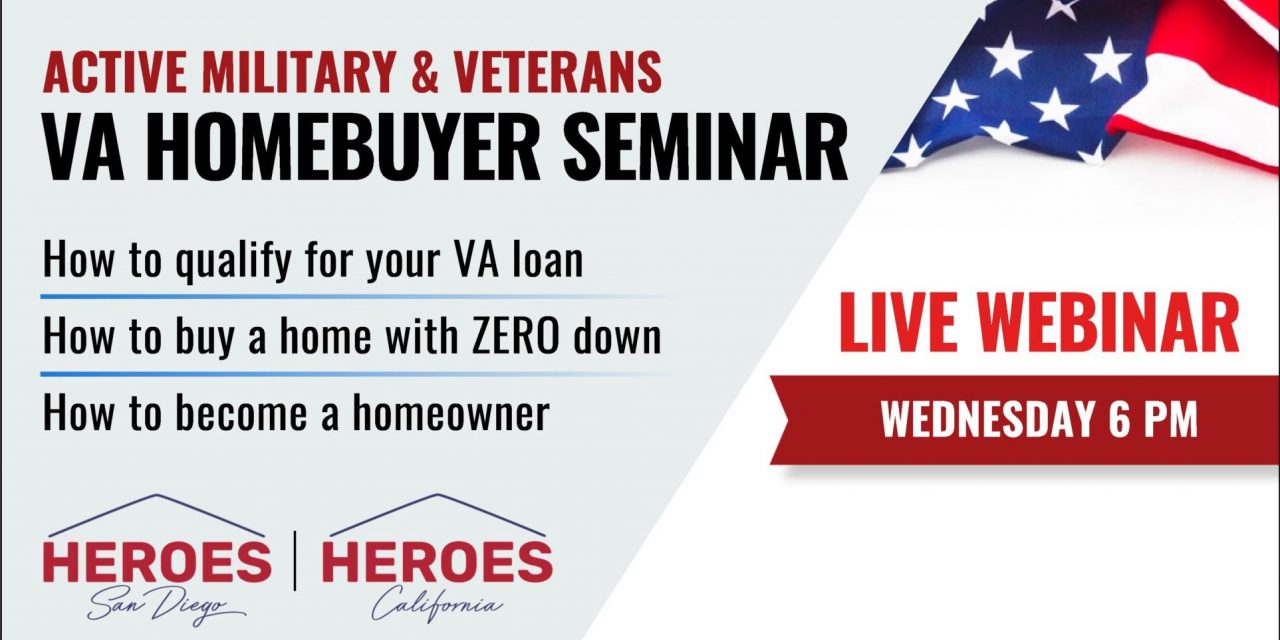 ACTIVE MILITARY & VETERANS
VA HOMEBUYER SEMINAR

How to qualify for your VA loan

How to buy a home with ZERO down

How to become a homeowner

LIVE WEBINAR

WEDNESDAY 6 PM

HEROES
San Diego

HEROES
California